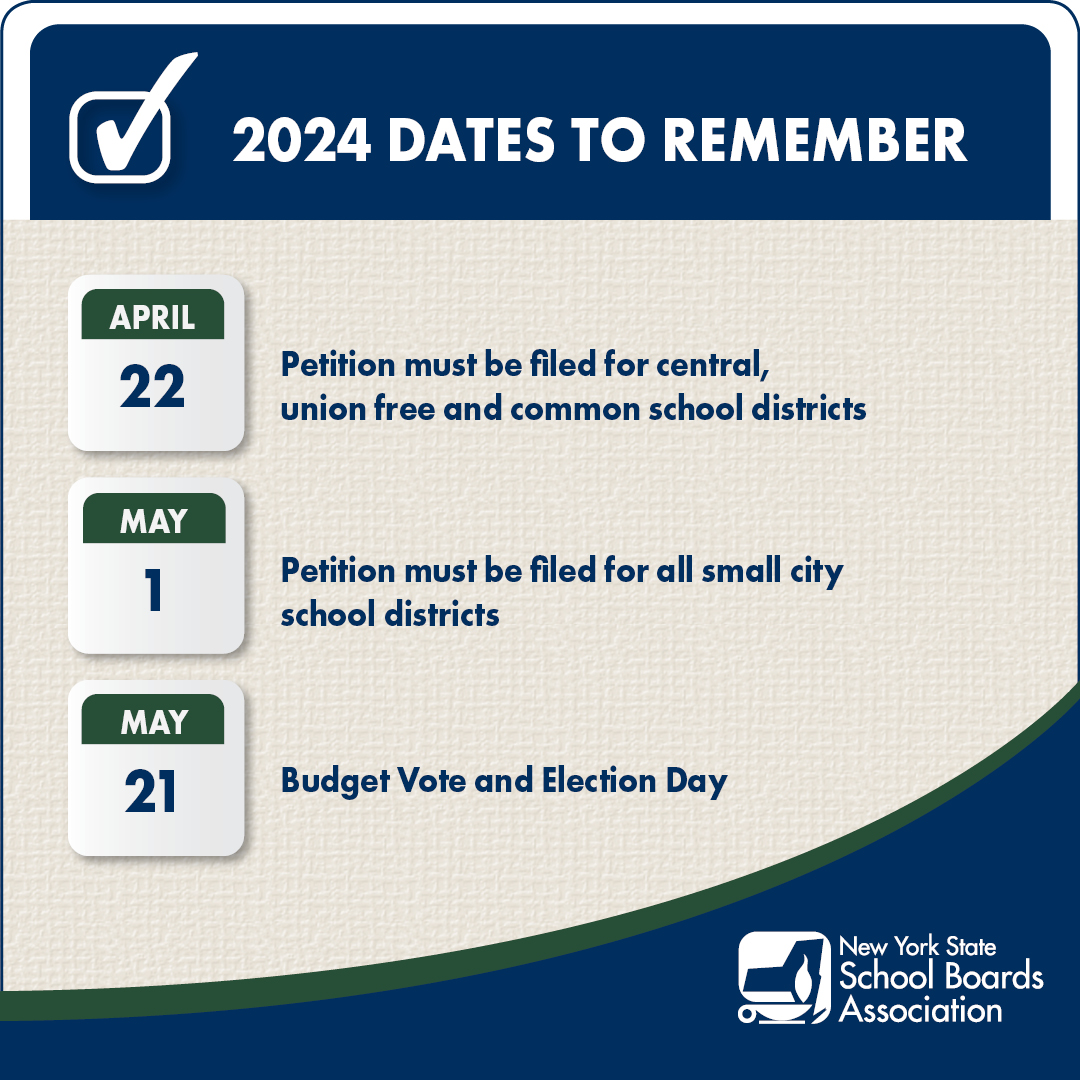 2024 DATES TO REMEMBER

APRIL
22

Petition must be filed for central, union free and common school districts

MAY
1

Petition must be filed for all small city school districts

MAY
21

Budget Vote and Election Day

New York State
School Boards
Association